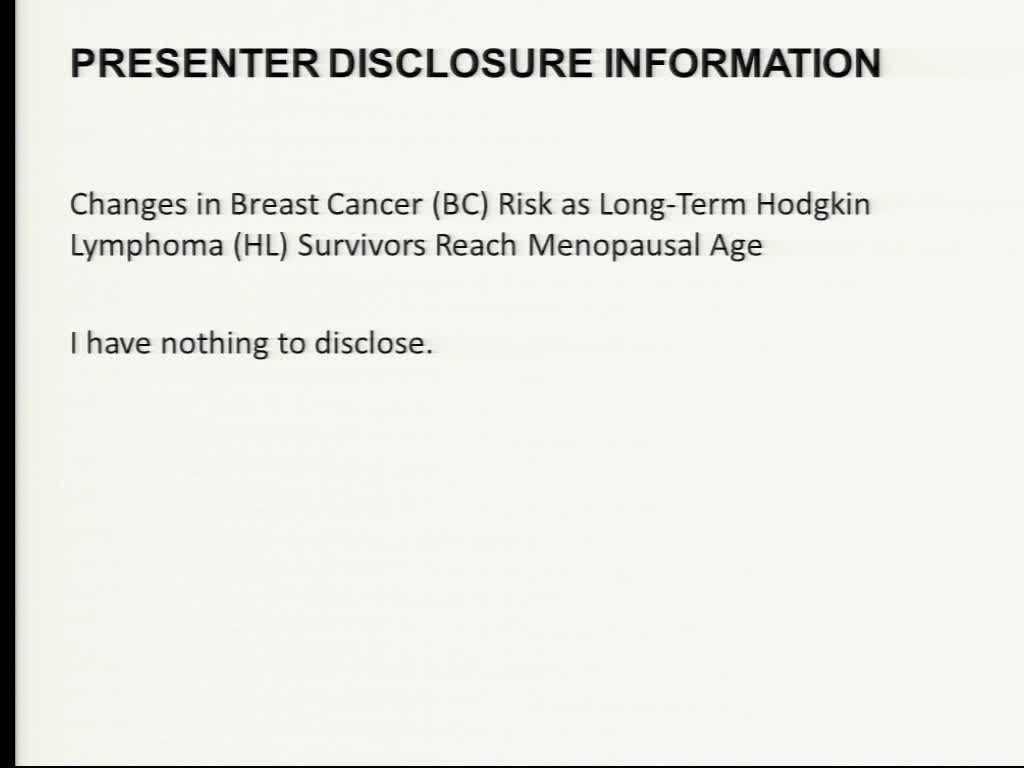 PRESENTER DISCLOSURE INFORMATION

Changes in Breast Cancer (BC) Risk as Long-Term Hodgkin Lymphoma (HL) Survivors Reach Menopausal Age

I have nothing to disclose.